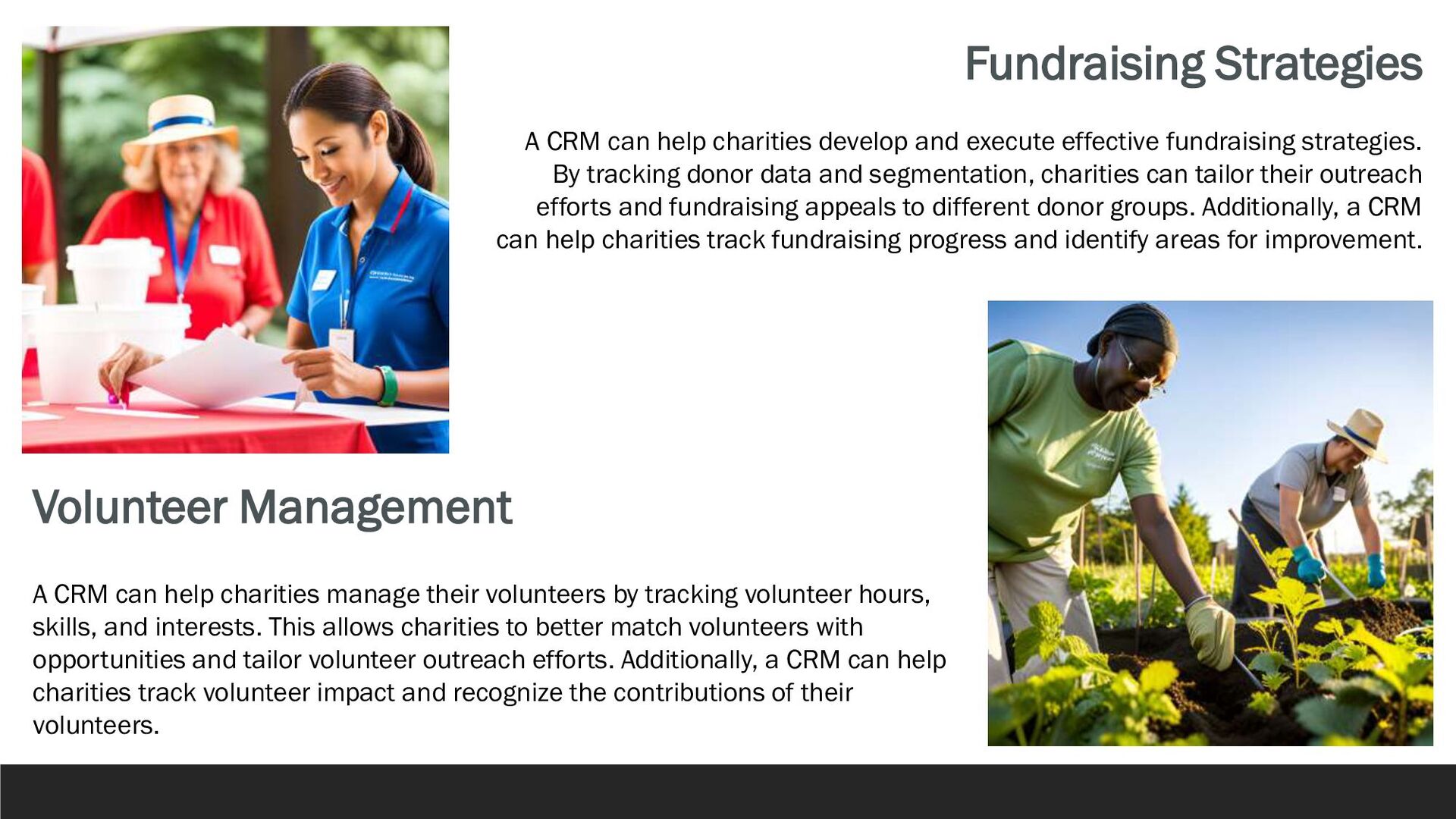 Fundraising Strategies

A CRM can help charities develop and execute effective fundraising strategies. By tracking donor data and segmentation, charities can tailor their outreach efforts and fundraising appeals to different donor groups. Additionally, a CRM can help charities track fundraising progress and identify areas for improvement.

Volunteer Management

A CRM can help charities manage their volunteers by tracking volunteer hours, skills, and interests. This allows charities to better match volunteers with opportunities and tailor volunteer outreach efforts. Additionally, a CRM can help charities track volunteer impact and recognize the contributions of their volunteers.